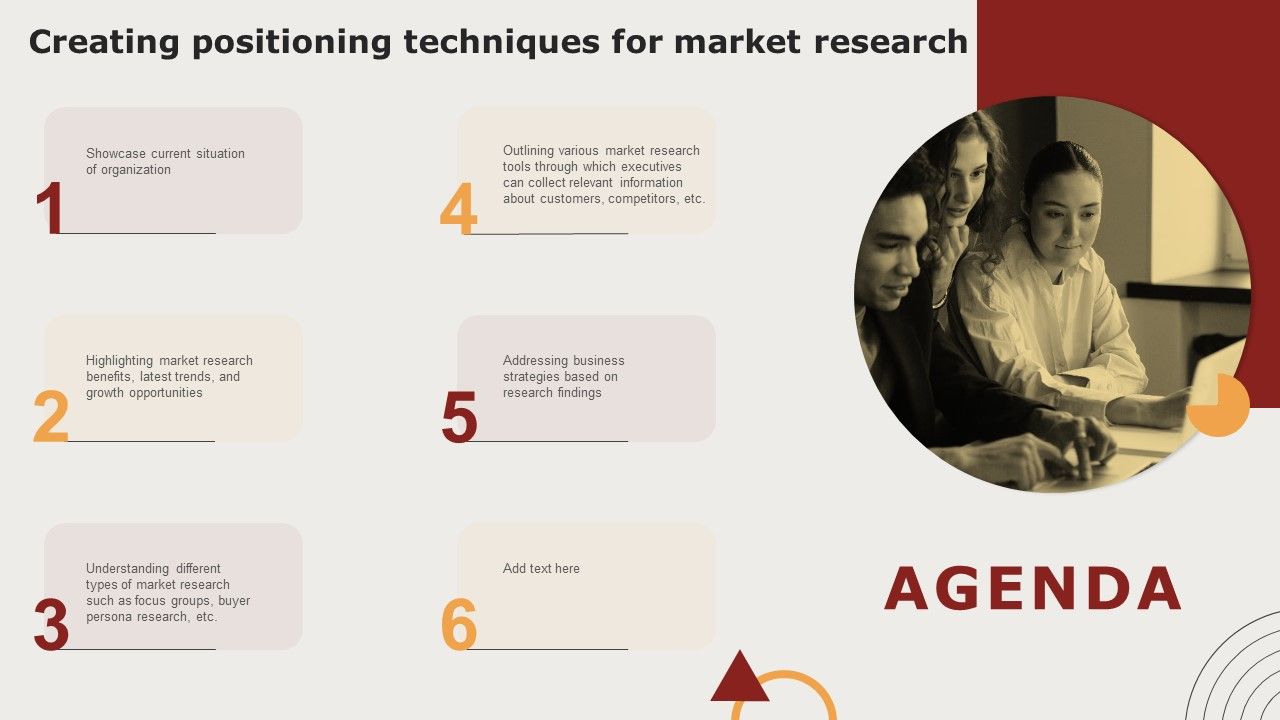 Creating positioning techniques for market research

1
Showcase current situation of organization

2
Highlighting market research benefits, latest trends, and growth opportunities

3
Understanding different types of market research such as focus groups, buyer persona research, etc.

4
Outlining various market research tools through which executives can collect relevant information about customers, competitors, etc.

5
Addressing business strategies based on research findings

6
Add text here

AGENDA